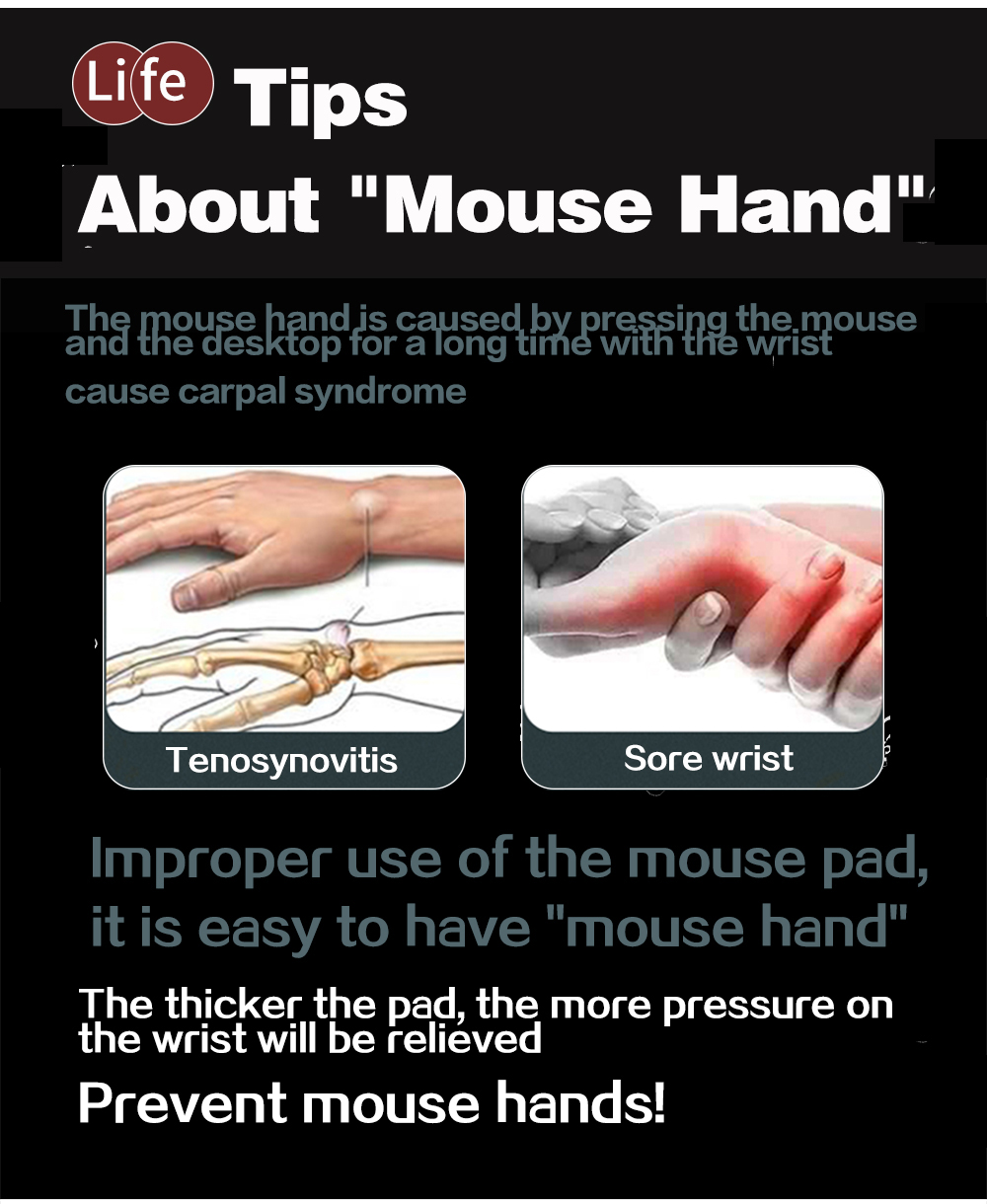 Life Tips

About "Mouse Hand"

The mouse hand is caused by pressing the mouse and the desktop for a long time with the wrist cause carpal syndrome

Tenosynovitis

Sore wrist

Improper use of the mouse pad, it is easy to have "mouse hand"

The thicker the pad, the more pressure on the wrist will be relieved

Prevent mouse hands!